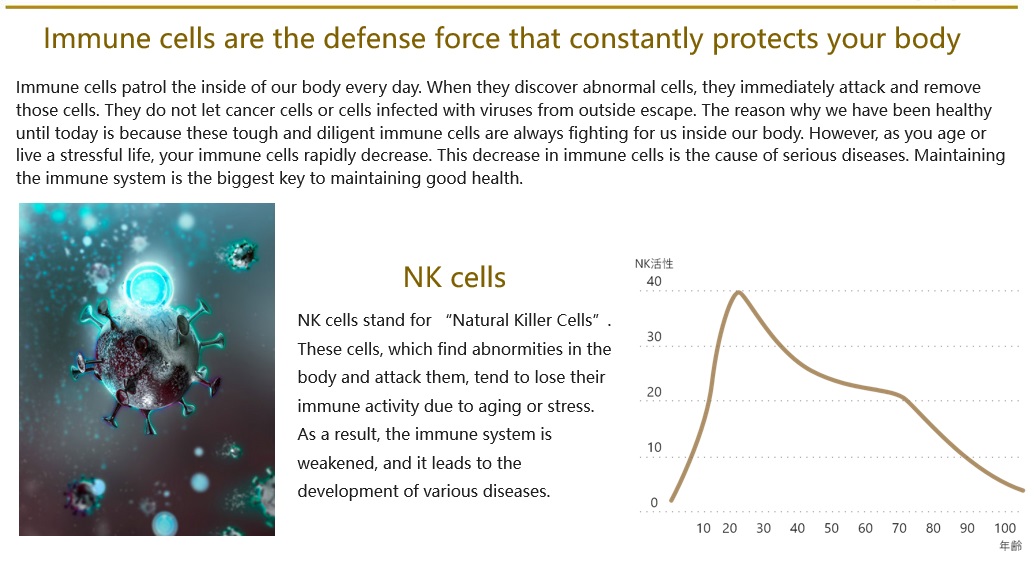 Immune cells are the defense force that constantly protects your body

Immune cells patrol the inside of our body every day. When they discover abnormal cells, they immediately attack and remove those cells. They do not let cancer cells or cells infected with viruses from outside escape. The reason why we have been healthy until today is because these tough and diligent immune cells are always fighting for us inside our body. However, as you age or live a stressful life, your immune cells rapidly decrease. This decrease in immune cells is the cause of serious diseases. Maintaining the immune system is the biggest key to maintaining good health.

NK cells

NK cells stand for "Natural Killer Cells". These cells, which find abnormities in the body and attack them, tend to lose their immune activity due to aging or stress. As a result, the immune system is weakened, and it leads to the development of various diseases.

NK活性
40
30
20
10
0
10 20 30 40 50 60 70 80 90 100
年齢